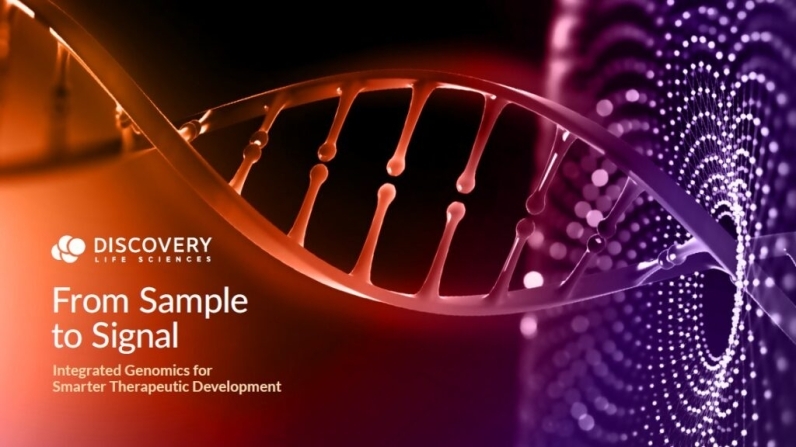 DISCOVERY
LIFE SCIENCES

From Sample to Signal

Integrated Genomics for Smarter Therapeutic Development